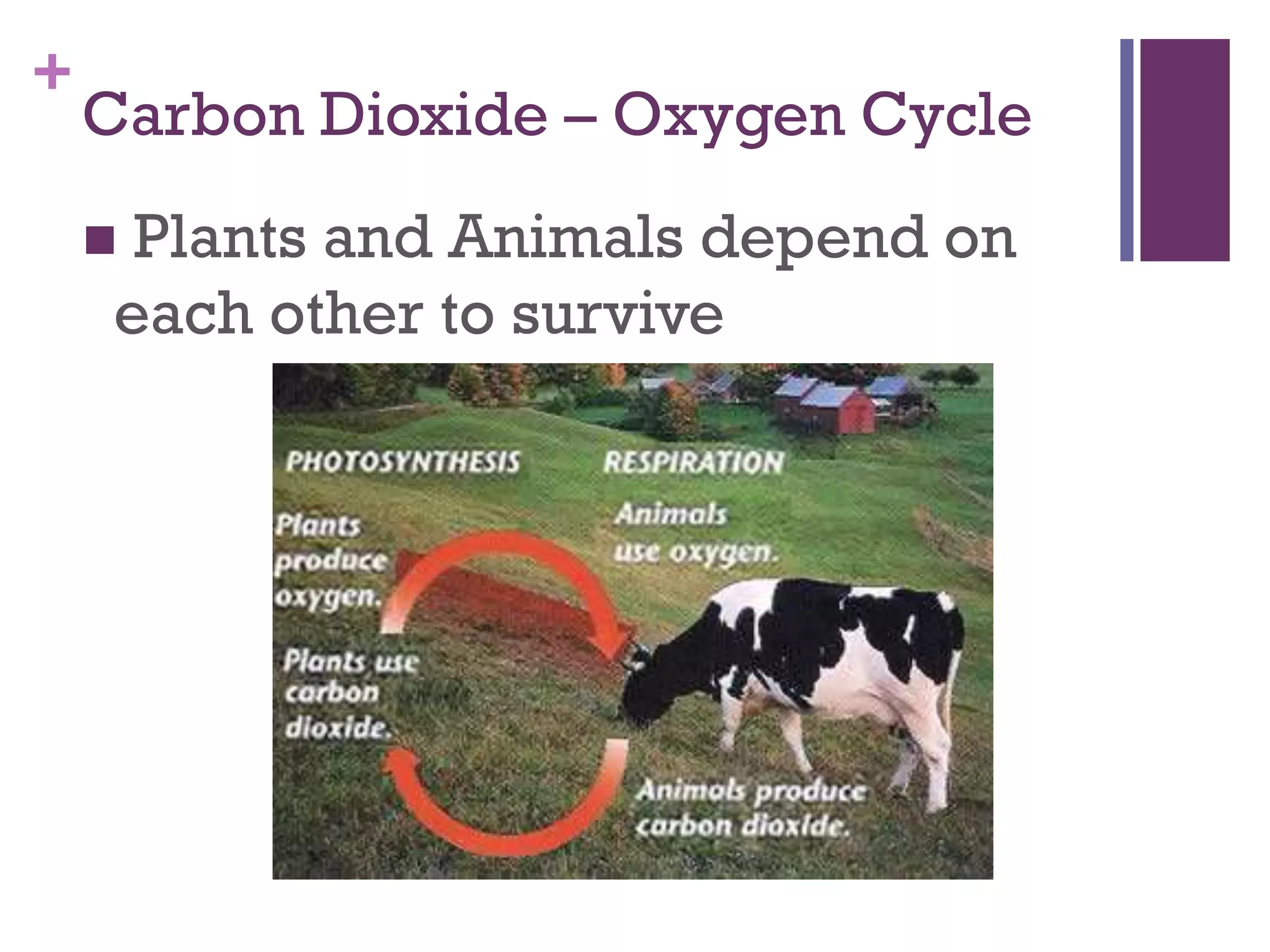 +
Carbon Dioxide – Oxygen Cycle

■ Plants and Animals depend on each other to survive

PHOTOSYNTHESIS

RESPIRATION

Plants produce oxygen.

Animals use oxygen.

Plants use carbon dioxide.

Animals produce carbon dioxide.